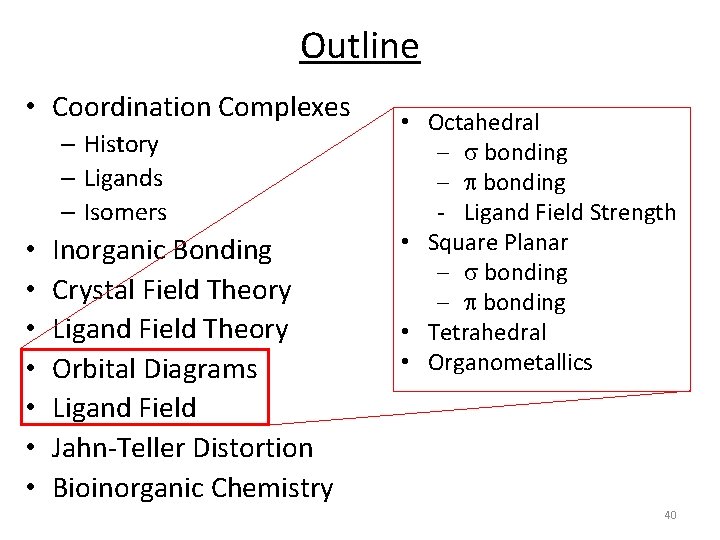 Outline

• Coordination Complexes
  – History
  – Ligands
  – Isomers
• Inorganic Bonding
• Crystal Field Theory
• Ligand Field Theory
• Orbital Diagrams
• Ligand Field
• Jahn-Teller Distortion
• Bioinorganic Chemistry

• Octahedral
  – $\sigma$ bonding
  – $\pi$ bonding
  - Ligand Field Strength
• Square Planar
  – $\sigma$ bonding
  – $\pi$ bonding
• Tetrahedral
• Organometallics

40